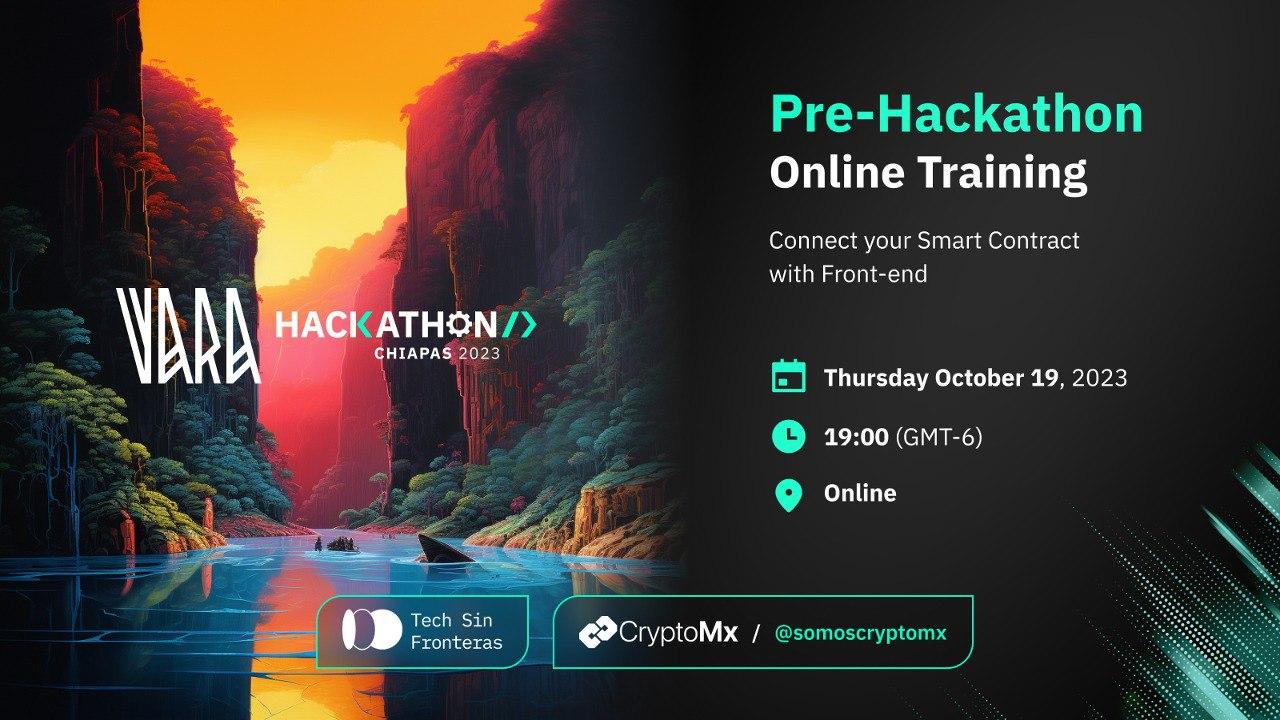 VARA HACKATHON/>
CHIAPAS 2023

Pre-Hackathon
Online Training

Connect your Smart Contract with Front-end

Thursday October 19, 2023

19:00 (GMT-6)

Online

Tech Sin Fronteras

CryptoMx / @somoscryptomx